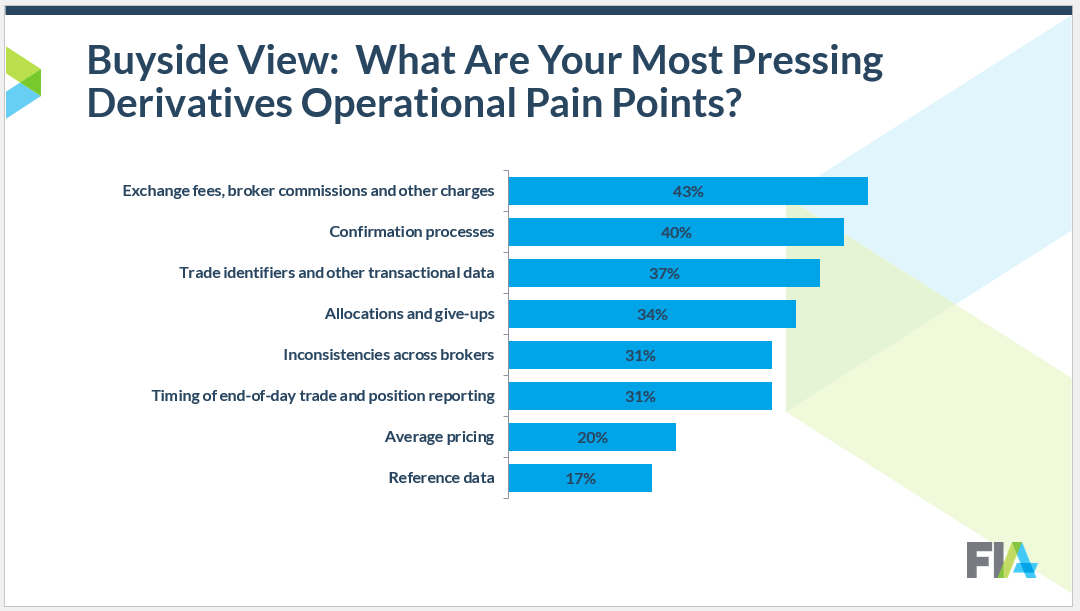 Buyside View: What Are Your Most Pressing Derivatives Operational Pain Points?

Exchange fees, broker commissions and other charges 43%
Confirmation processes 40%
Trade identifiers and other transactional data 37%
Allocations and give-ups 34%
Inconsistencies across brokers 31%
Timing of end-of-day trade and position reporting 31%
Average pricing 20%
Reference data 17%

FIA